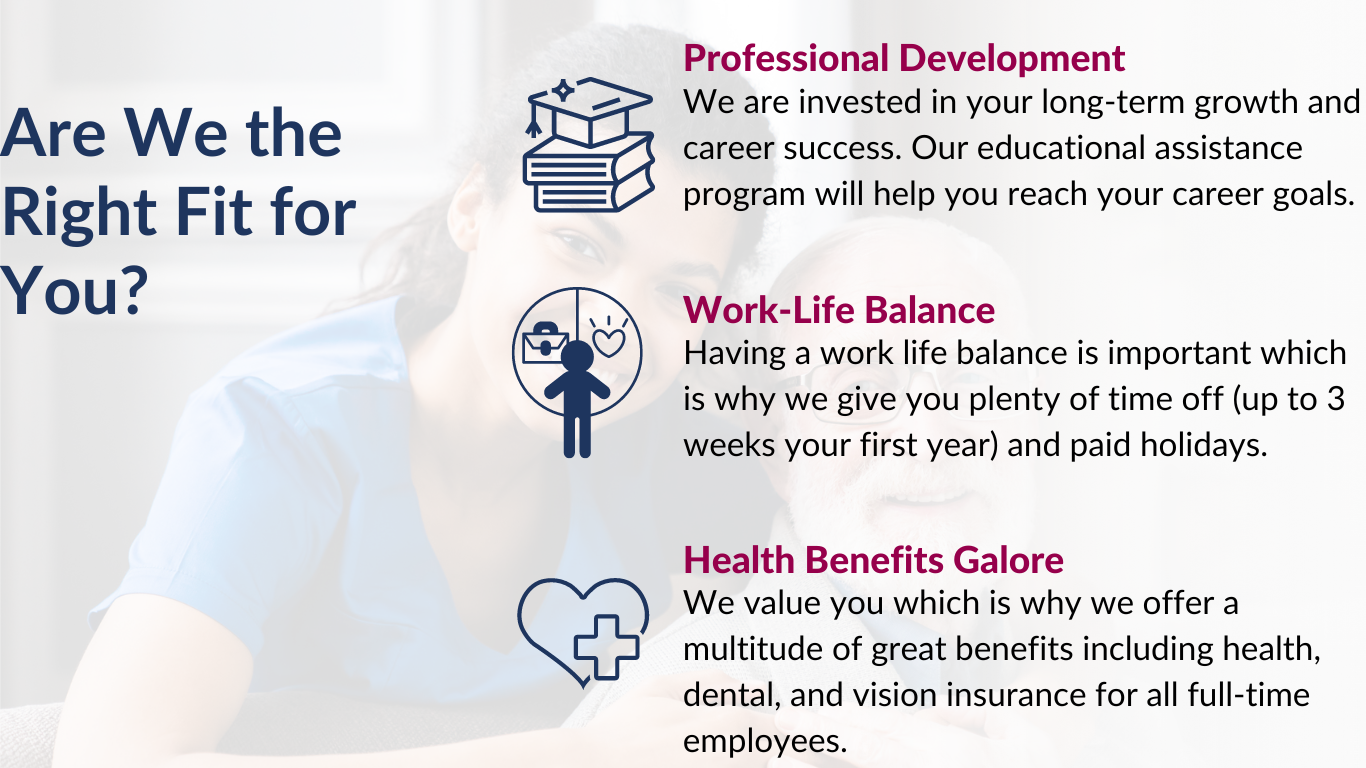 Are We the Right Fit for You?

Professional Development
We are invested in your long-term growth and career success. Our educational assistance program will help you reach your career goals.

Work-Life Balance
Having a work life balance is important which is why we give you plenty of time off (up to 3 weeks your first year) and paid holidays.

Health Benefits Galore
We value you which is why we offer a multitude of great benefits including health, dental, and vision insurance for all full-time employees.